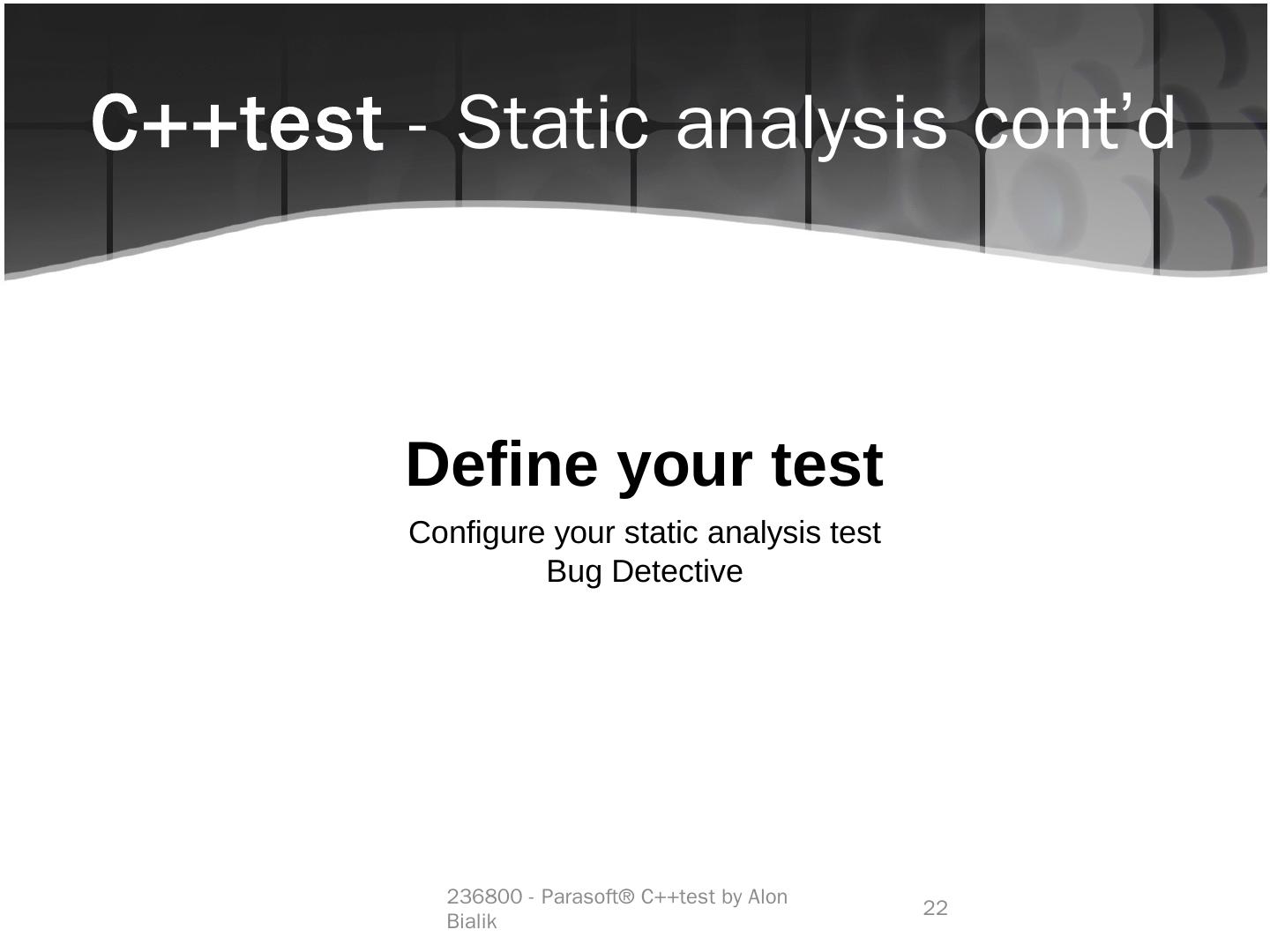 C++test - Static analysis cont’d

Define your test

Configure your static analysis test
Bug Detective

236800 - Parasoft® C++test by Alon Bialik

22